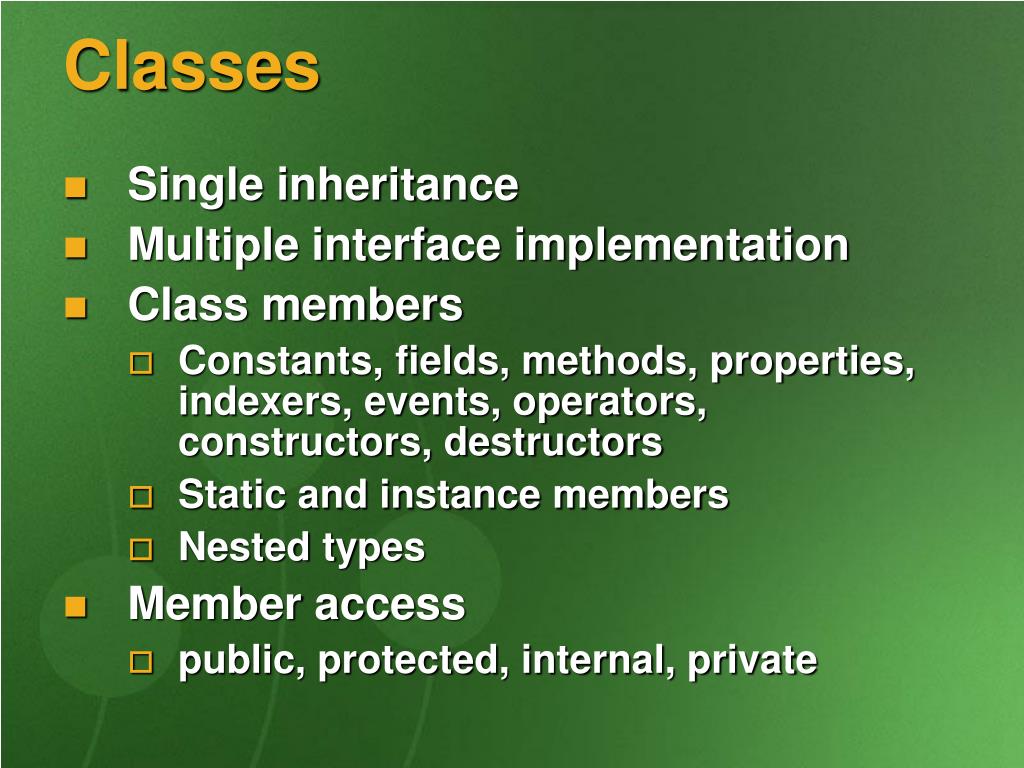 Classes

- Single inheritance
- Multiple interface implementation
- Class members
  - Constants, fields, methods, properties, indexers, events, operators, constructors, destructors
  - Static and instance members
  - Nested types
- Member access
  - public, protected, internal, private